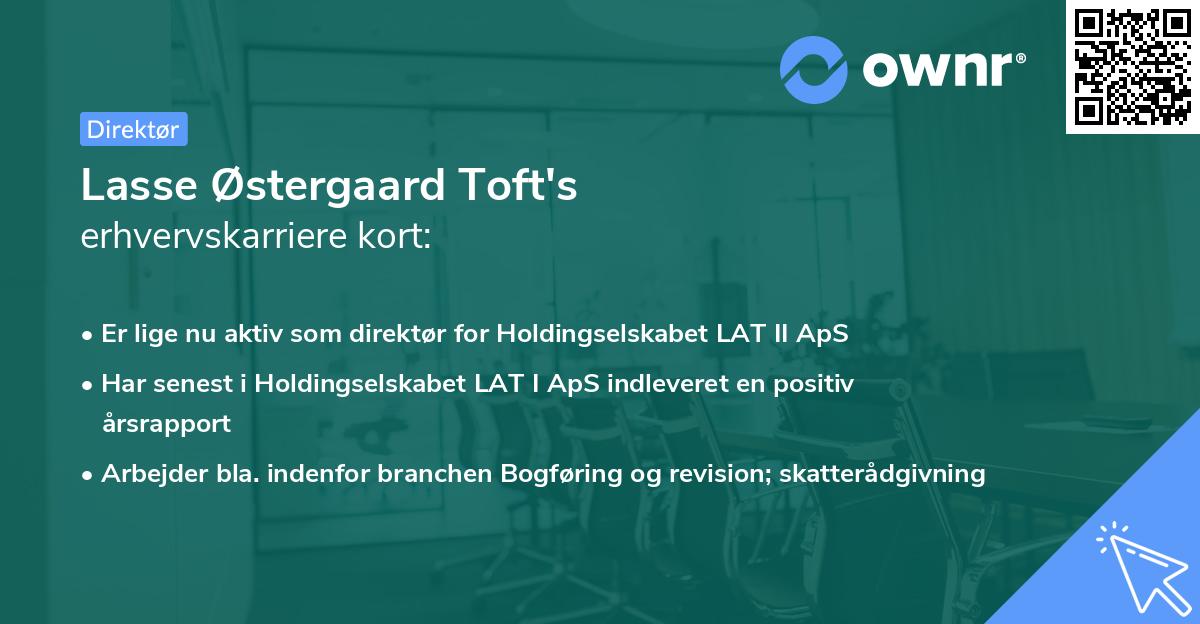 ownr®

Direktør

Lasse Østergaard Toft's
erhvervskarriere kort:

• Er lige nu aktiv som direktør for Holdingselskabet LAT II ApS
• Har senest i Holdingselskabet LAT I ApS indleveret en positiv årsrapport
• Arbejder bla. indenfor branchen Bogføring og revision; skatterådgivning